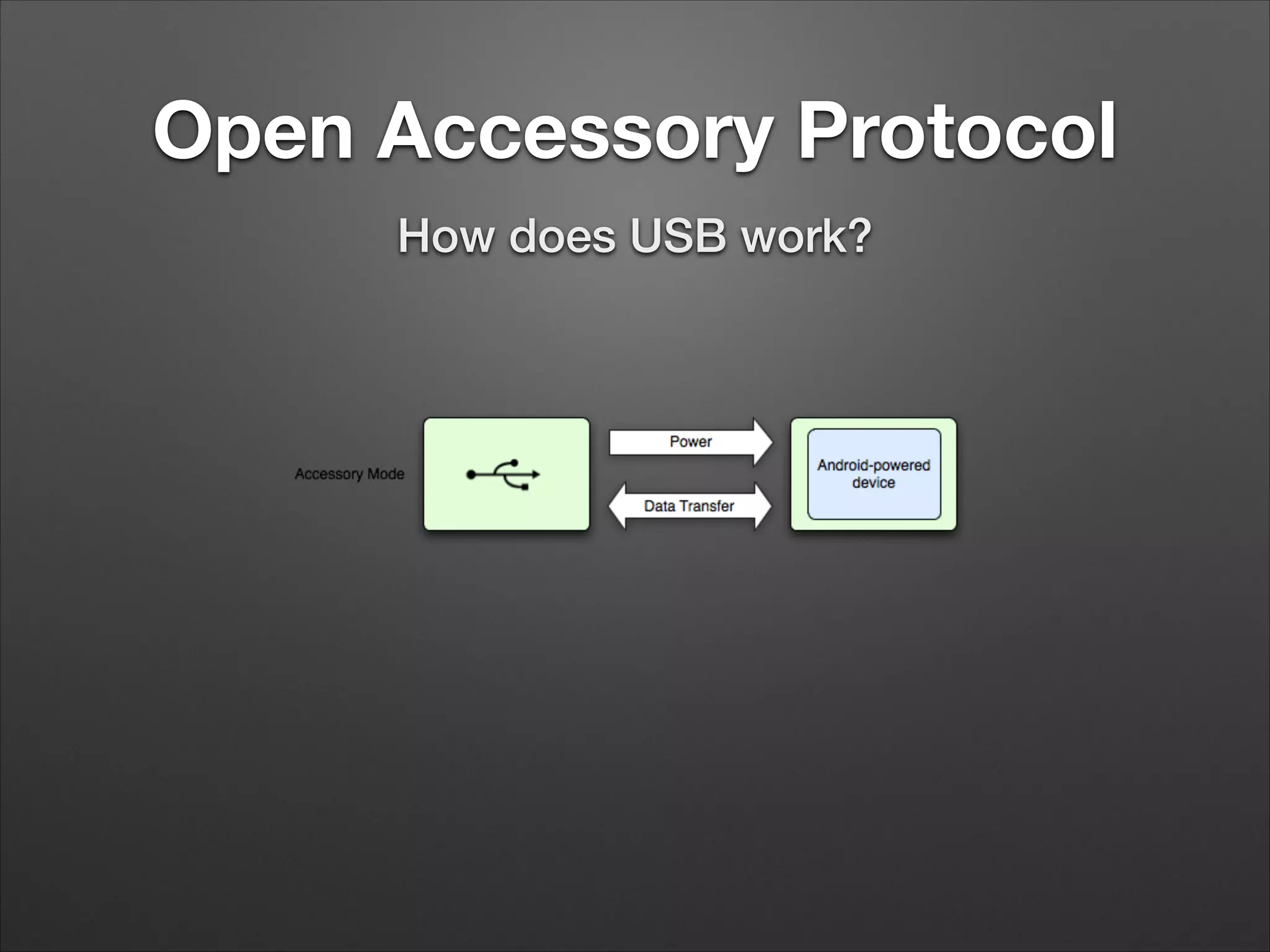 Open Accessory Protocol

How does USB work?

Accessory Mode

Power

Data Transfer

Android-powered device